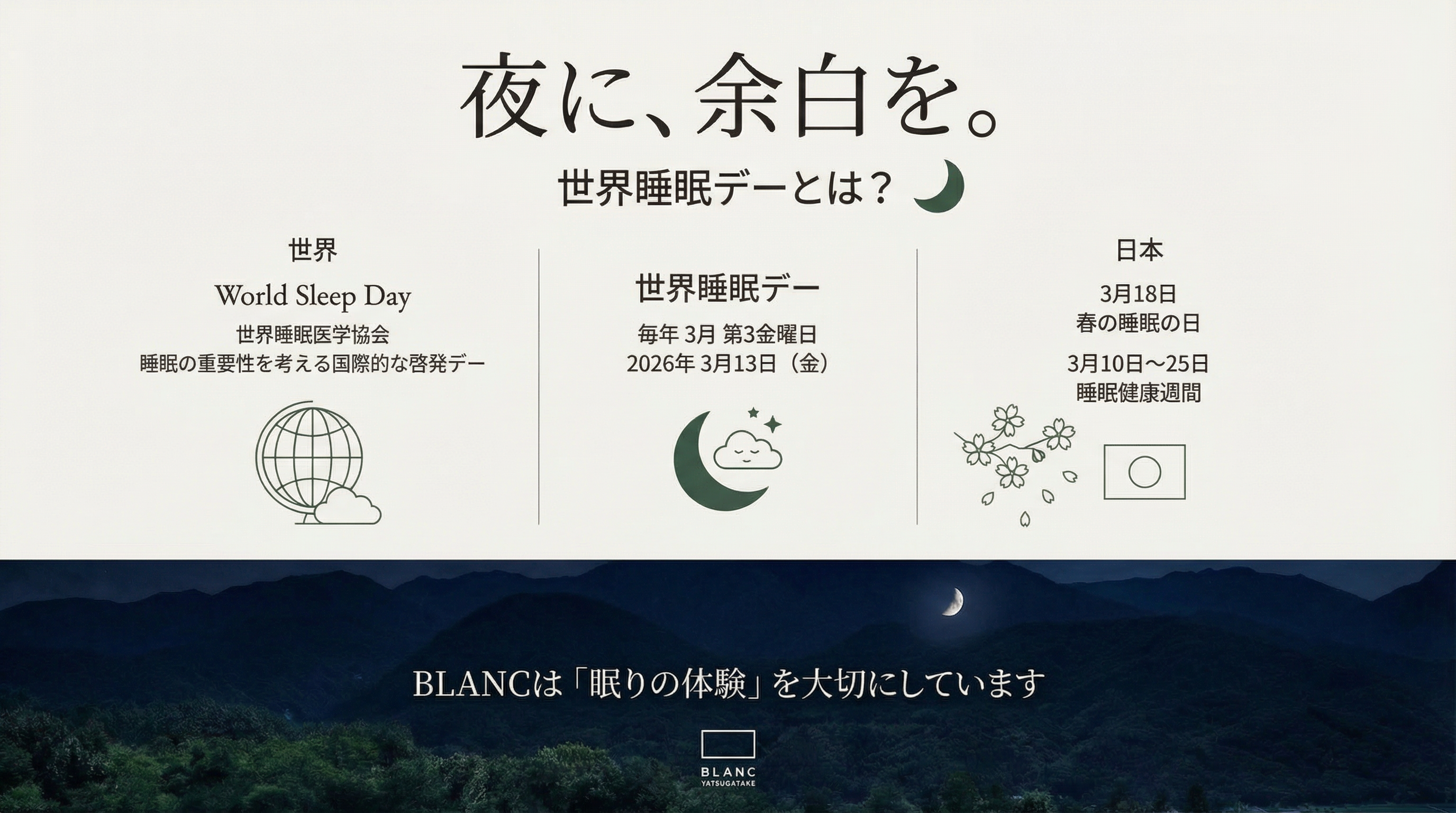 夜に、余白を。

世界睡眠デーとは？

世界

World Sleep Day

世界睡眠医学協会
睡眠の重要性を考える国際的な啓発デー

世界睡眠デー

毎年 3月 第3金曜日
2026年 3月13日（金）

日本

3月18日
春の睡眠の日

3月10日～25日
睡眠健康週間

BLANCは「眠りの体験」を大切にしています

BLANC
YATSUGATAKE